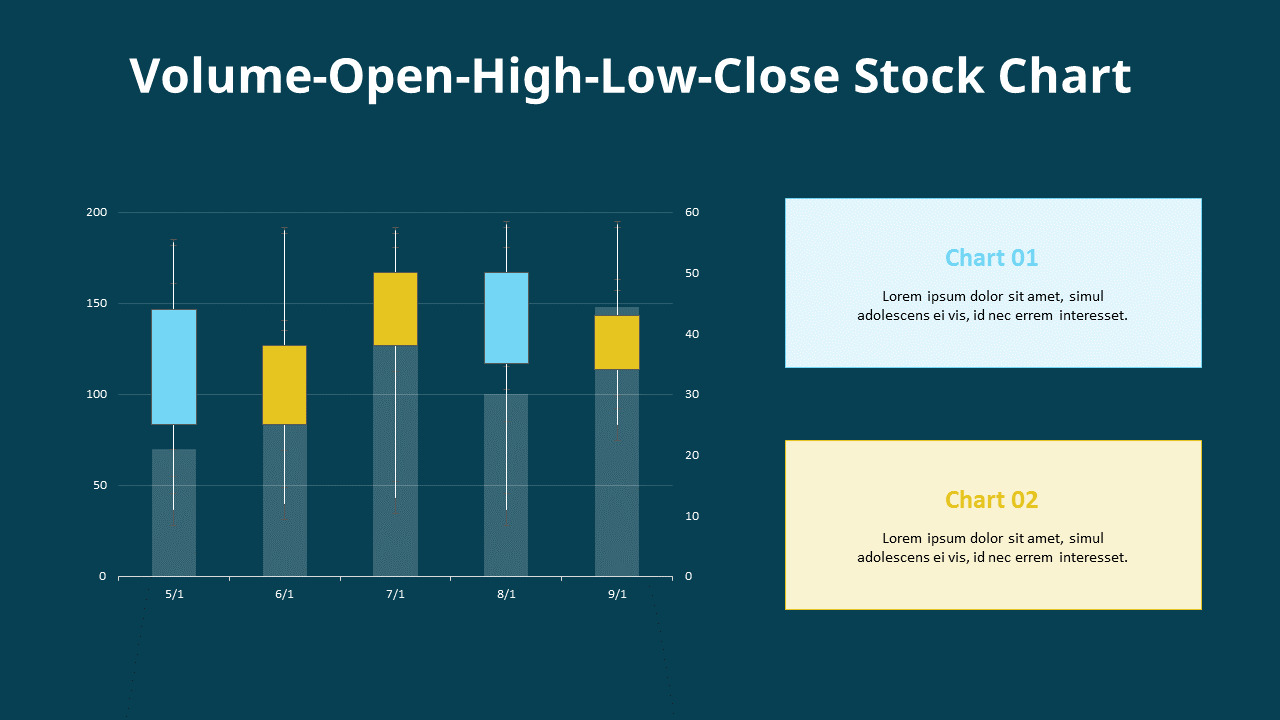 Volume-Open-High-Low-Close Stock Chart

200
150
100
50
0

60
50
40
30
20
10
0

5/1
6/1
7/1
8/1
9/1

Chart 01

Lorem ipsum dolor sit amet, simul adolescens ei vis, id nec errem interesset.

Chart 02

Lorem ipsum dolor sit amet, simul adolescens ei vis, id nec errem interesset.